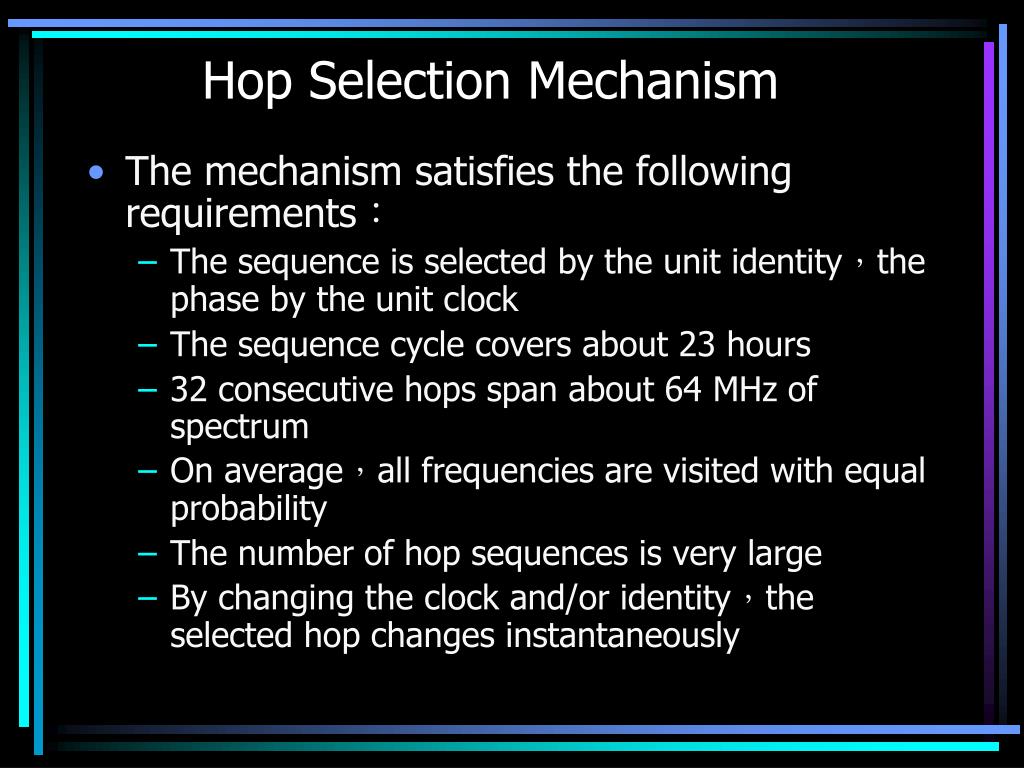 Hop Selection Mechanism

• The mechanism satisfies the following requirements：
– The sequence is selected by the unit identity，the phase by the unit clock
– The sequence cycle covers about 23 hours
– 32 consecutive hops span about 64 MHz of spectrum
– On average，all frequencies are visited with equal probability
– The number of hop sequences is very large
– By changing the clock and/or identity，the selected hop changes instantaneously